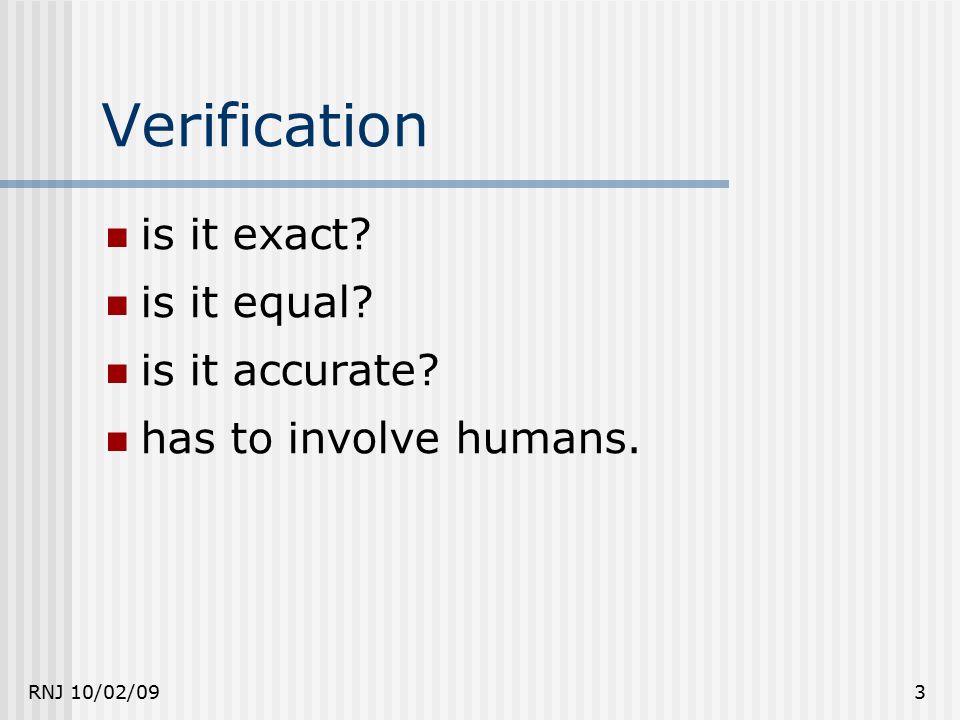 Verification

- is it exact?
- is it equal?
- is it accurate?
- has to involve humans.

RNJ 10/02/09

3